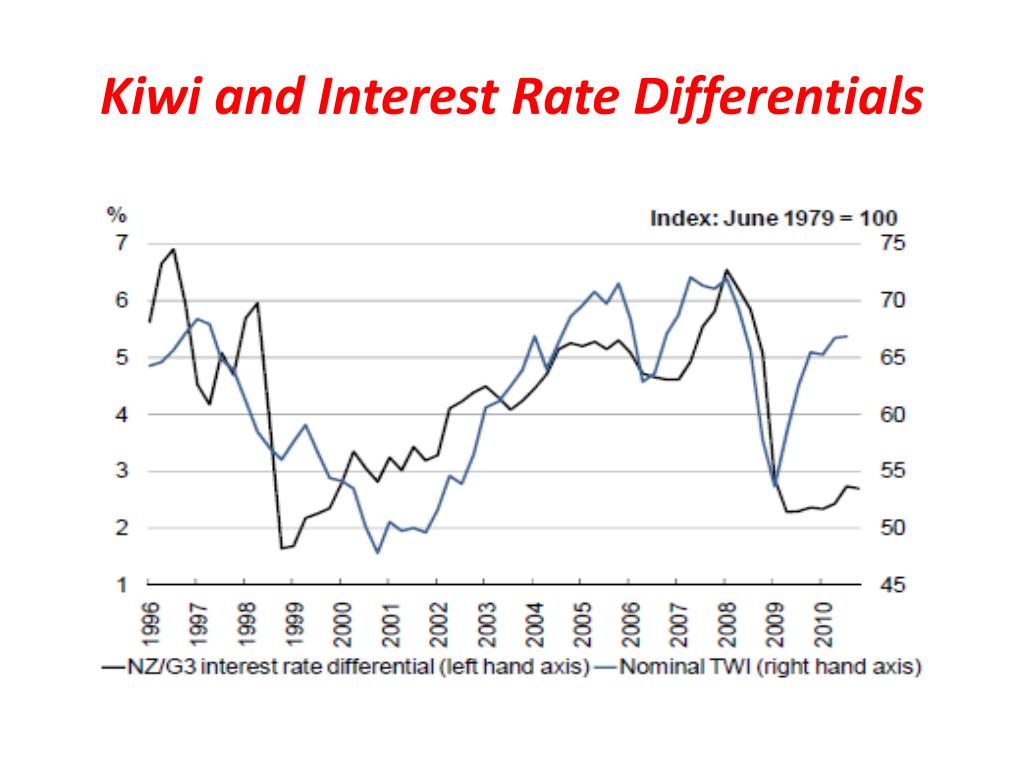 Kiwi and Interest Rate Differentials

%

Index: June 1979 = 100

7
6
5
4
3
2
1

75
70
65
60
55
50
45

1996
1997
1998
1999
2000
2001
2002
2003
2004
2005
2006
2007
2008
2009
2010

—NZ/G3 interest rate differential (left hand axis) —Nominal TWI (right hand axis)